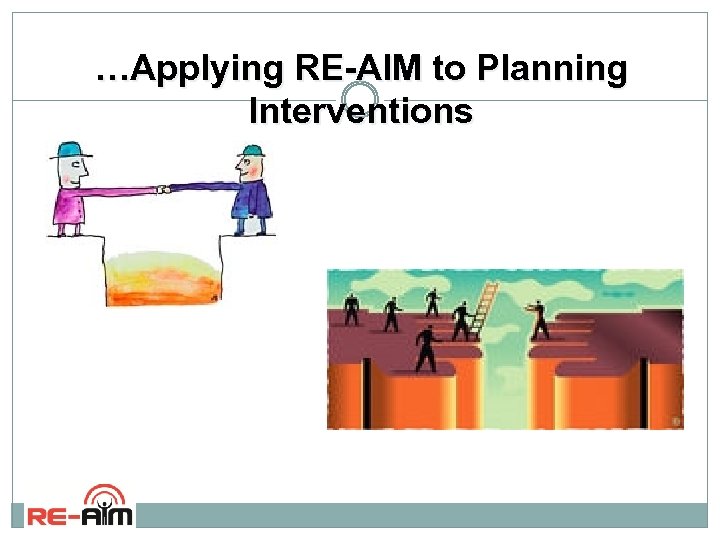 …Applying RE-AIM to Planning Interventions

RE-AIM